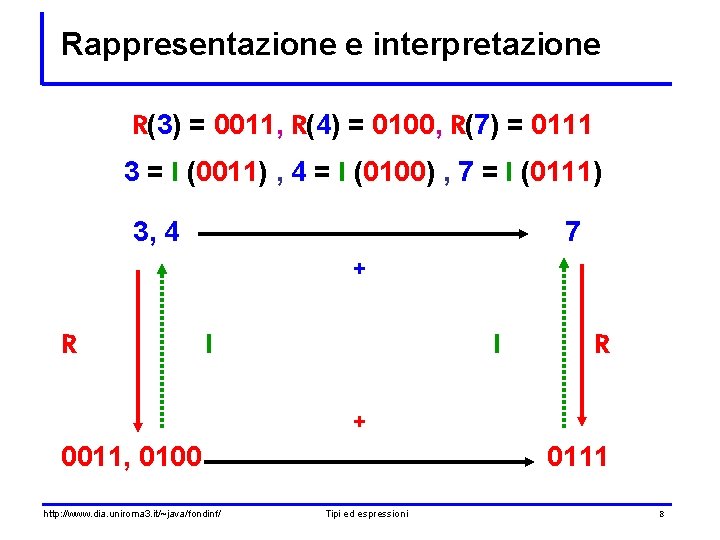 Rappresentazione e interpretazione

R(3) = 0011, R(4) = 0100, R(7) = 0111

3 = I (0011) , 4 = I (0100) , 7 = I (0111)

3, 4

7

+

R

I

I

R

+

0011, 0100

0111

http://www.dia.uniroma3.it/~java/fondinf/

Tipi ed espressioni

8